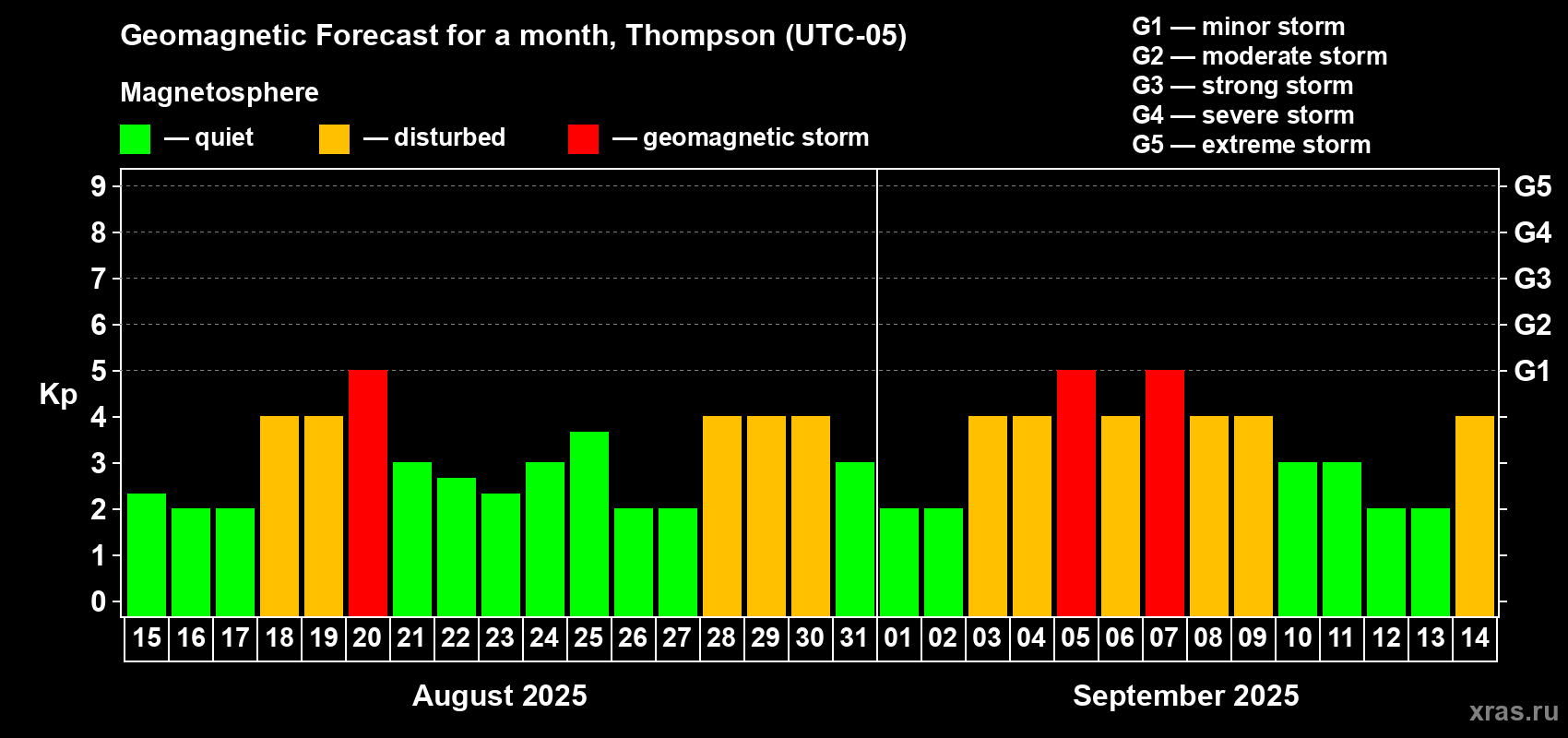 Geomagnetic Forecast for a month, Thompson (UTC-05)

Magnetosphere

— quiet — disturbed — geomagnetic storm

G1 — minor storm
G2 — moderate storm
G3 — strong storm
G4 — severe storm
G5 — extreme storm

Kp

9
8
7
6
5
4
3
2
1
0

G5
G4
G3
G2
G1

15 16 17 18 19 20 21 22 23 24 25 26 27 28 29 30 31 01 02 03 04 05 06 07 08 09 10 11 12 13 14

August 2025

September 2025

xras.ru